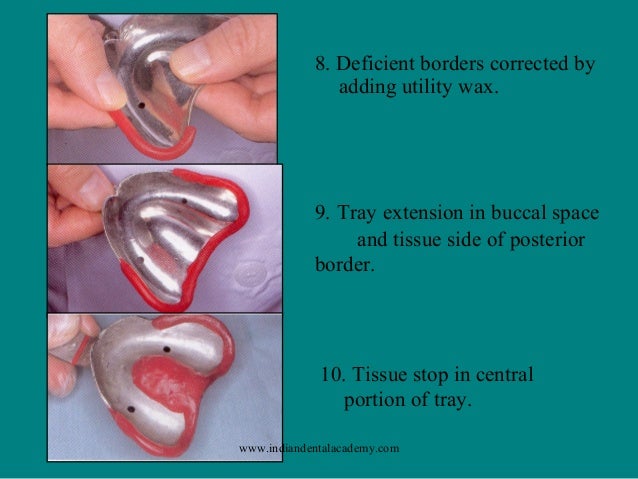 8. Deficient borders corrected by adding utility wax.

9. Tray extension in buccal space and tissue side of posterior border.

10. Tissue stop in central portion of tray.

www.indiandentalacademy.com